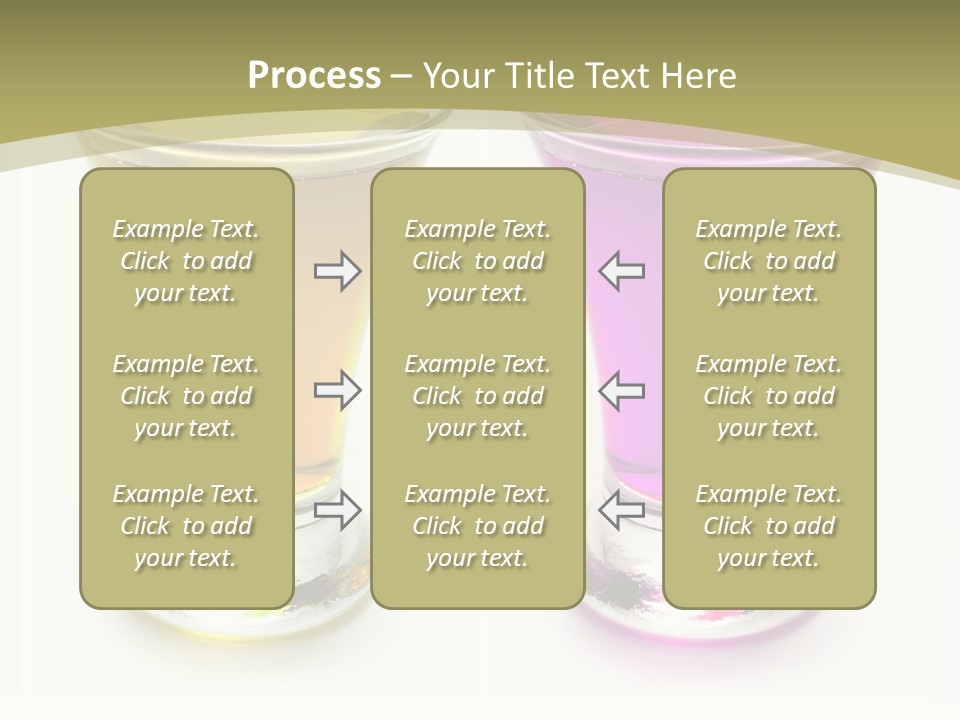 Process – Your Title Text Here

Example Text. Click to add your text.

Example Text. Click to add your text.

Example Text. Click to add your text.

Example Text. Click to add your text.

Example Text. Click to add your text.

Example Text. Click to add your text.

Example Text. Click to add your text.

Example Text. Click to add your text.

Example Text. Click to add your text.